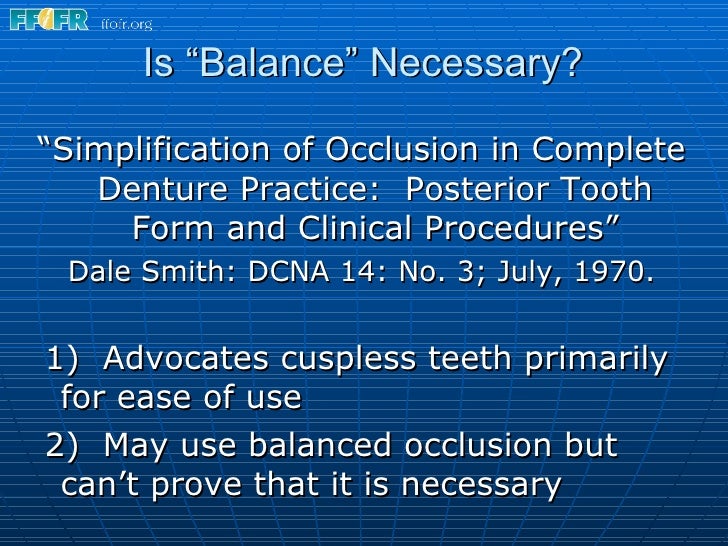 FFOFR ffofr.org

Is “Balance” Necessary?

“Simplification of Occlusion in Complete Denture Practice: Posterior Tooth Form and Clinical Procedures”

Dale Smith: DCNA 14: No. 3; July, 1970.

1) Advocates cuspless teeth primarily for ease of use

2) May use balanced occlusion but can’t prove that it is necessary